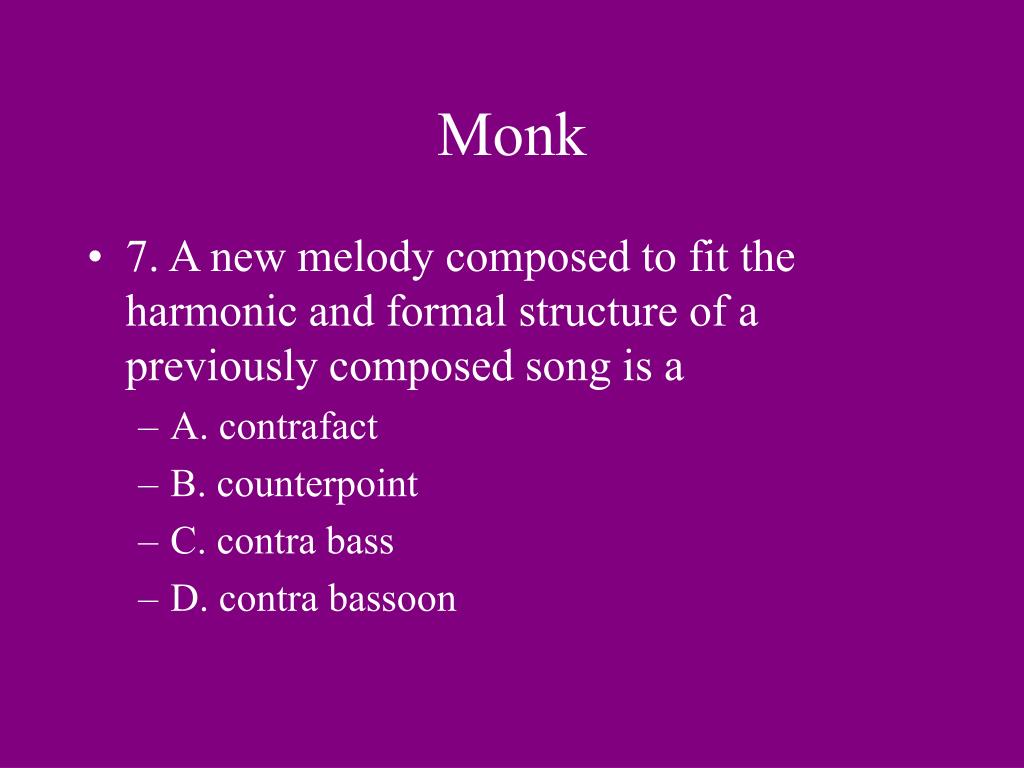 Monk

• 7. A new melody composed to fit the harmonic and formal structure of a previously composed song is a

– A. contrafact

– B. counterpoint

– C. contra bass

– D. contra bassoon